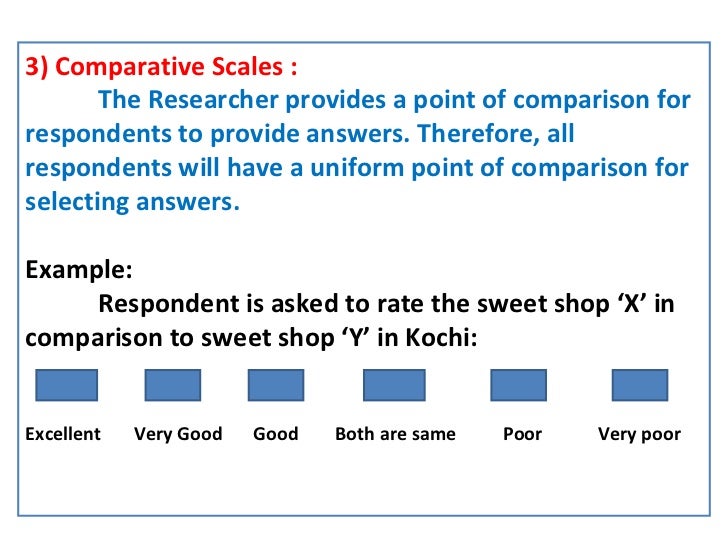 3) Comparative Scales :

The Researcher provides a point of comparison for respondents to provide answers. Therefore, all respondents will have a uniform point of comparison for selecting answers.

Example:

Respondent is asked to rate the sweet shop ‘X’ in comparison to sweet shop ‘Y’ in Kochi:

Excellent Very Good Good Both are same Poor Very poor